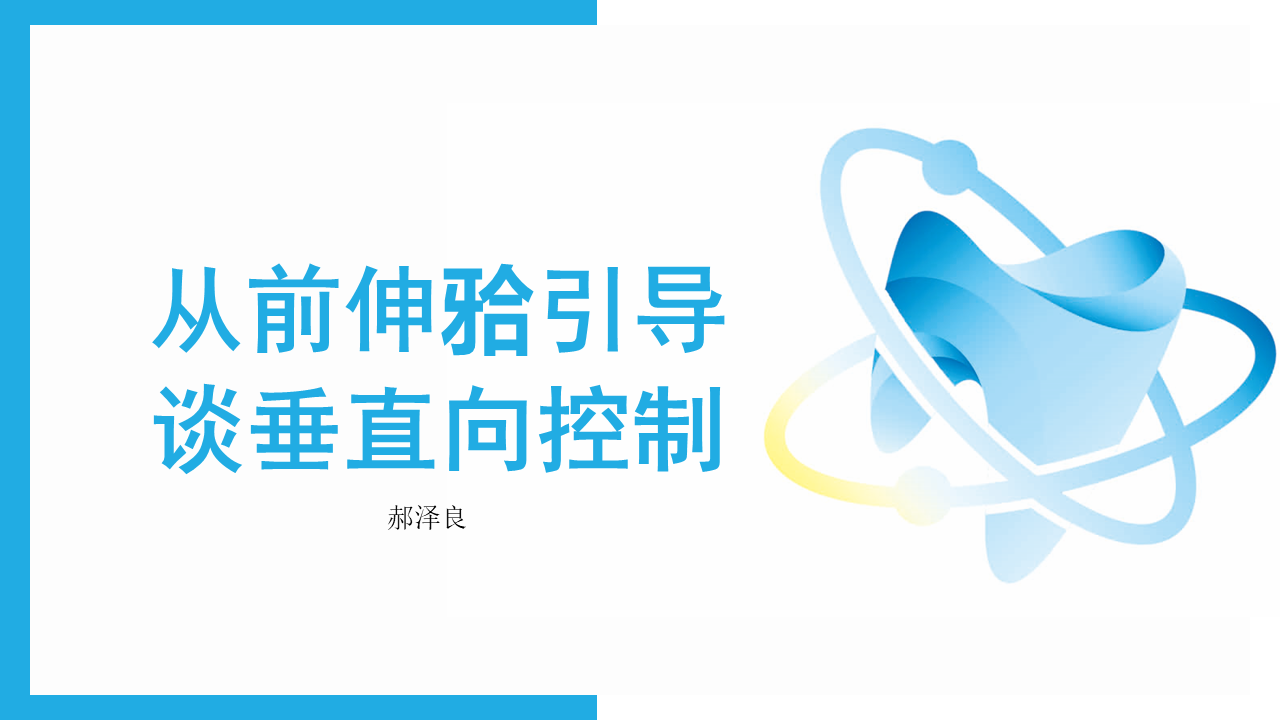 从前伸𬌗引导
谈垂直向控制

郝泽良